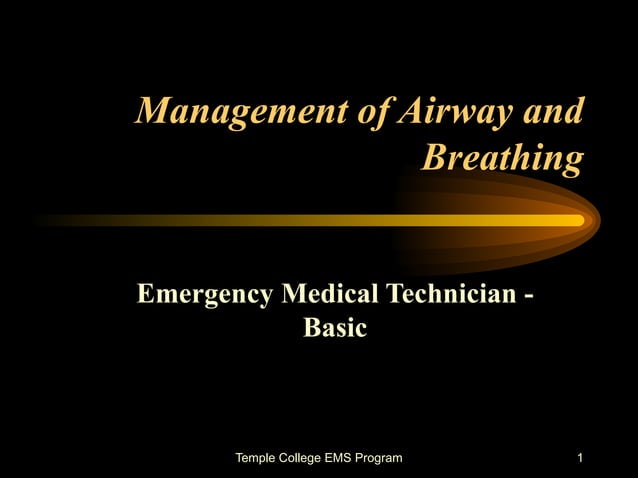 Management of Airway and Breathing

Emergency Medical Technician - Basic

Temple College EMS Program

1